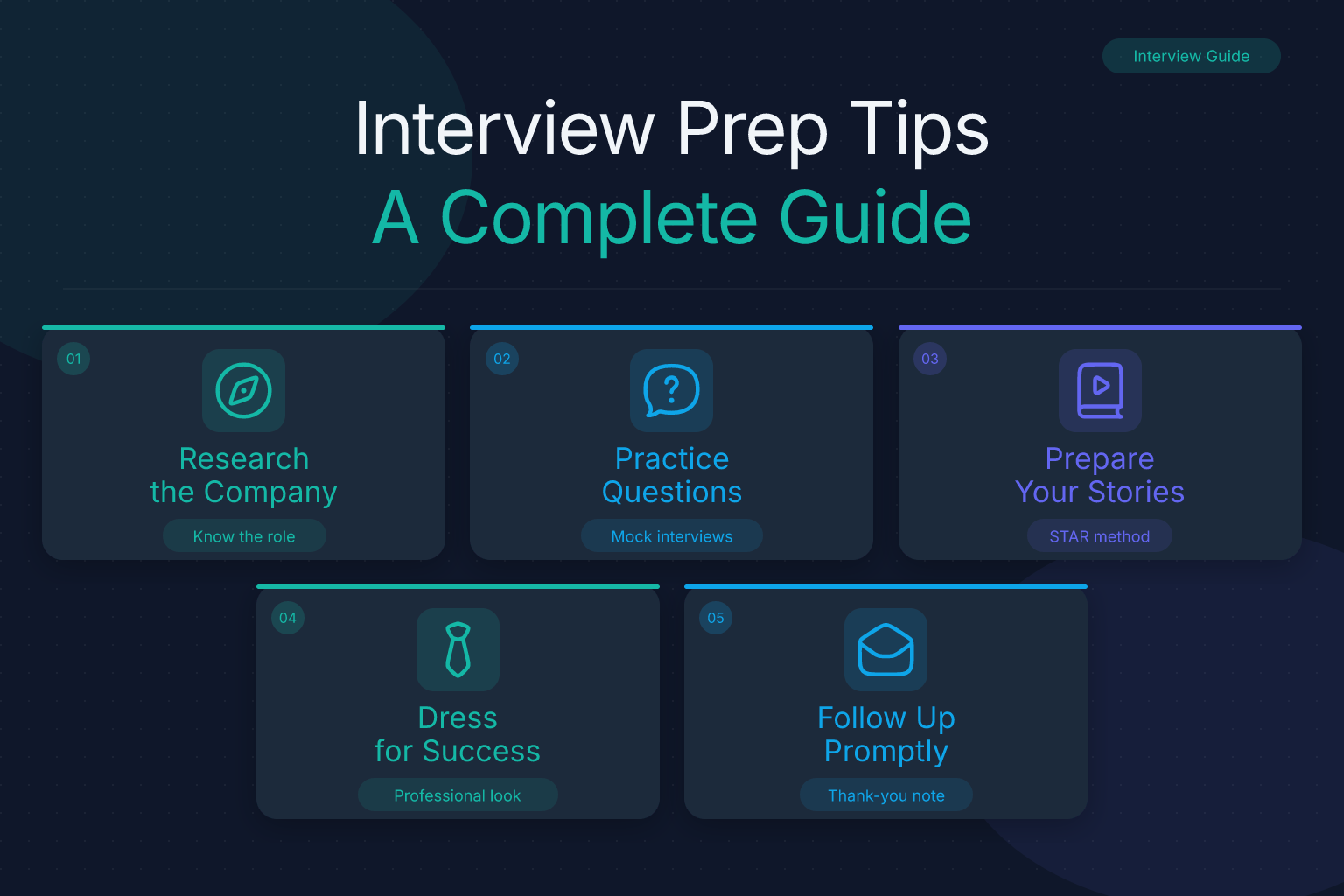 Interview Guide

Interview Prep Tips
A Complete Guide

01
Research the Company
Know the role

02
Practice Questions
Mock interviews

03
Prepare Your Stories
STAR method

04
Dress for Success
Professional look

05
Follow Up Promptly
Thank-you note